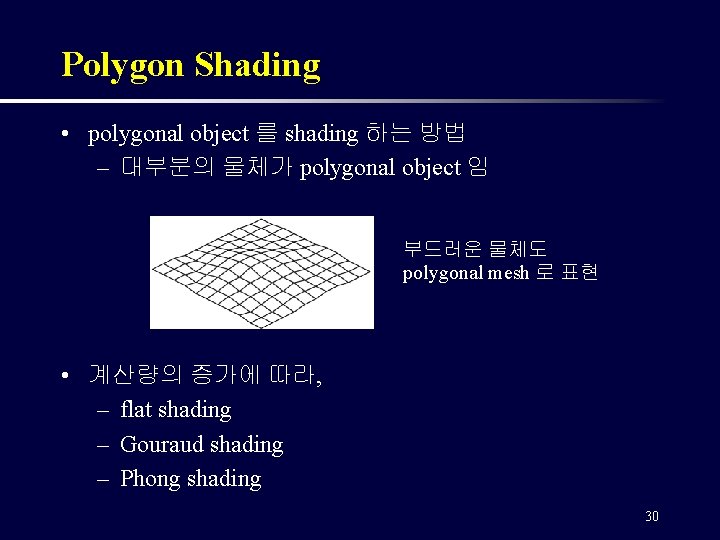 Polygon Shading

• polygonal object 를 shading 하는 방법
– 대부분의 물체가 polygonal object 임

부드러운 물체도 polygonal mesh 로 표현

• 계산량의 증가에 따라,
– flat shading
– Gouraud shading
– Phong shading

30